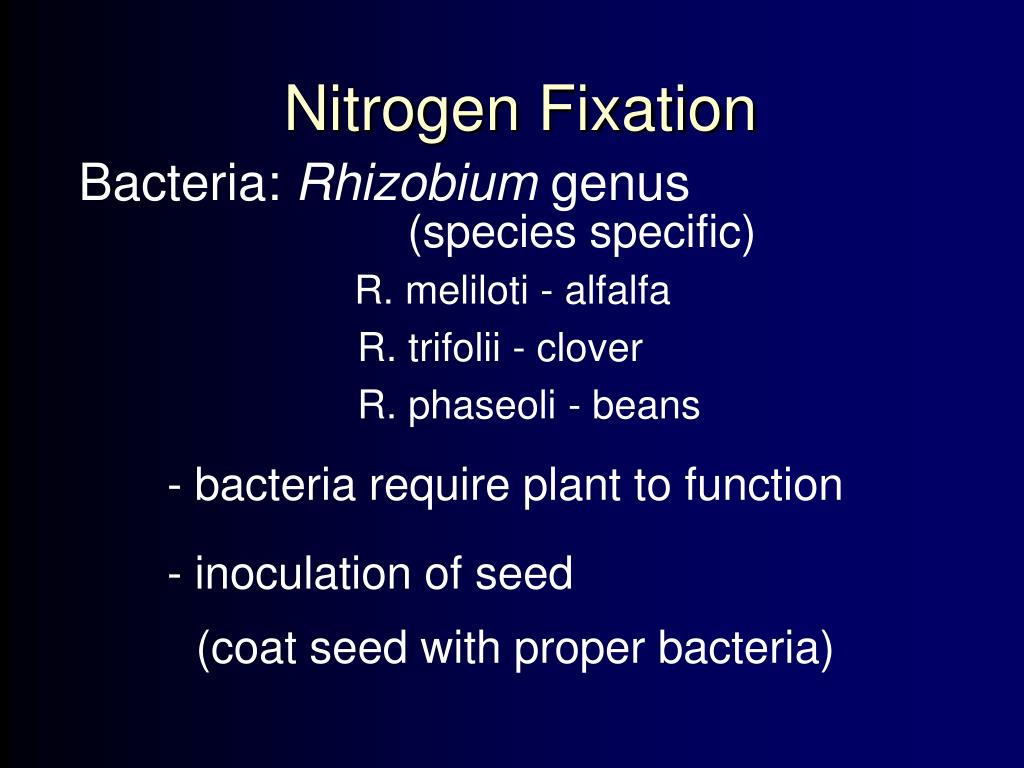 Nitrogen Fixation

Bacteria: Rhizobium genus
(species specific)

R. meliloti - alfalfa
R. trifolii - clover
R. phaseoli - beans

- bacteria require plant to function

- inoculation of seed
(coat seed with proper bacteria)